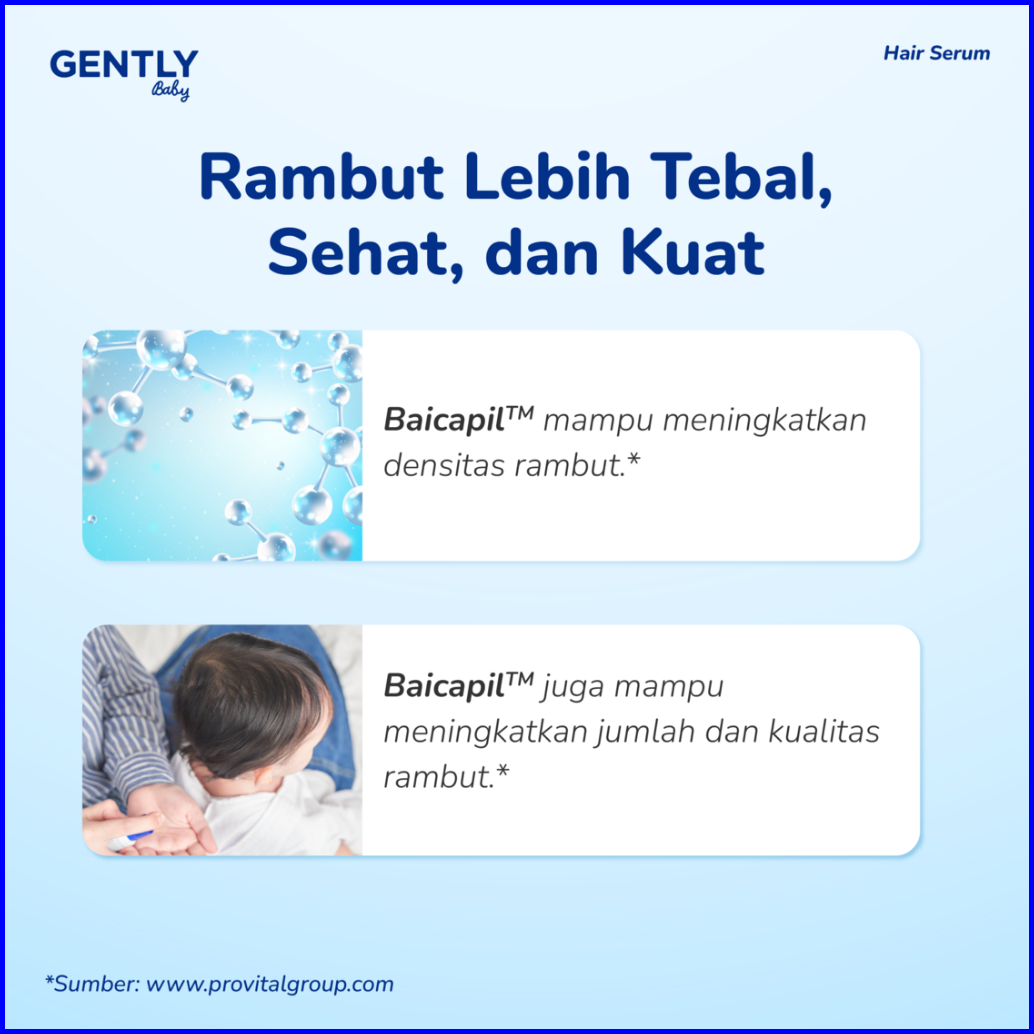 GENTLY
Baby

Hair Serum

Rambut Lebih Tebal, Sehat, dan Kuat

Baicapil™ mampu meningkatkan densitas rambut.*

Baicapil™ juga mampu meningkatkan jumlah dan kualitas rambut.*

*Sumber: www.provitalgroup.com